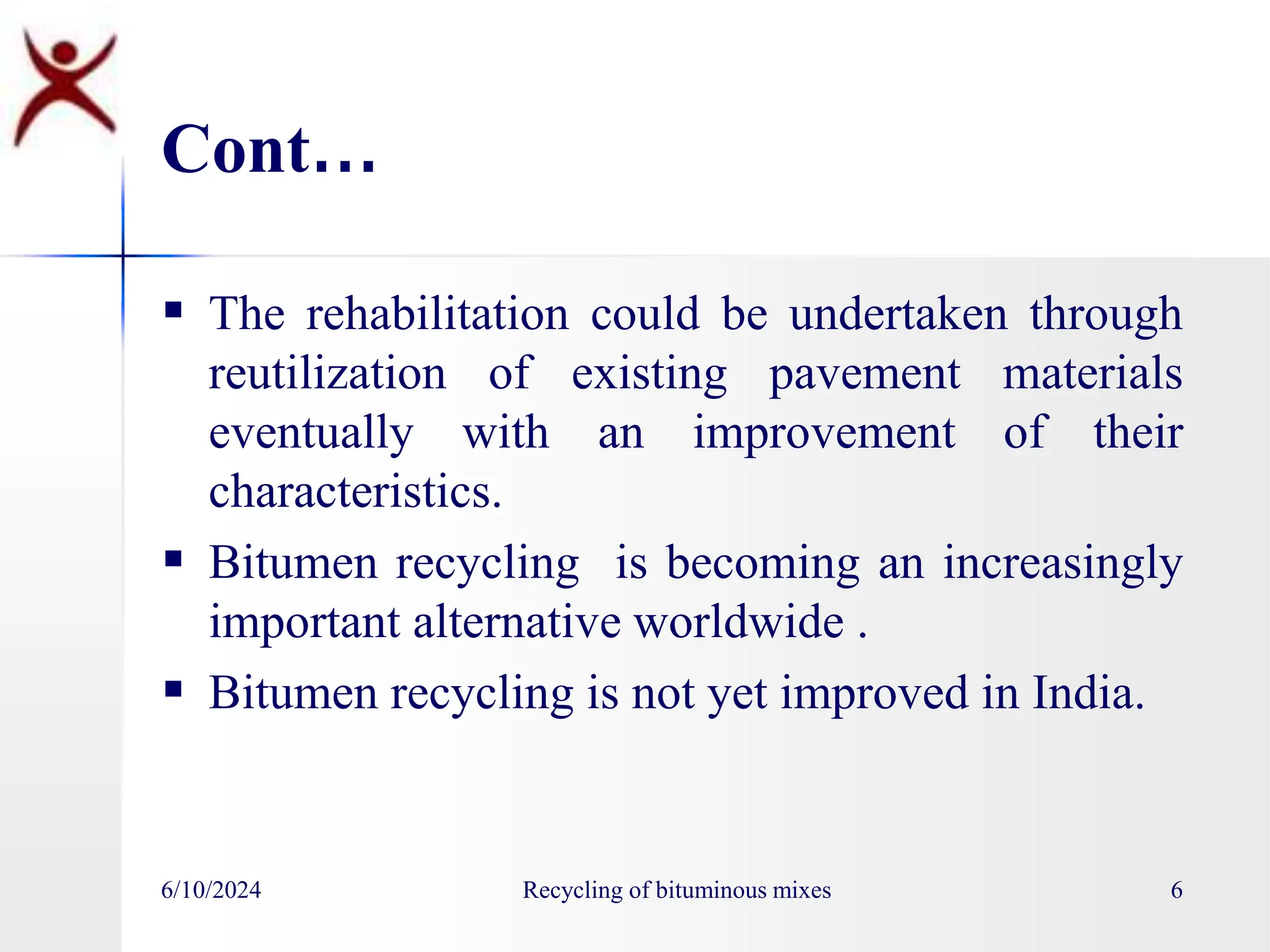 Cont…

▪ The rehabilitation could be undertaken through reutilization of existing pavement materials eventually with an improvement of their characteristics.

▪ Bitumen recycling is becoming an increasingly important alternative worldwide .

▪ Bitumen recycling is not yet improved in India.

6/10/2024 Recycling of bituminous mixes 6